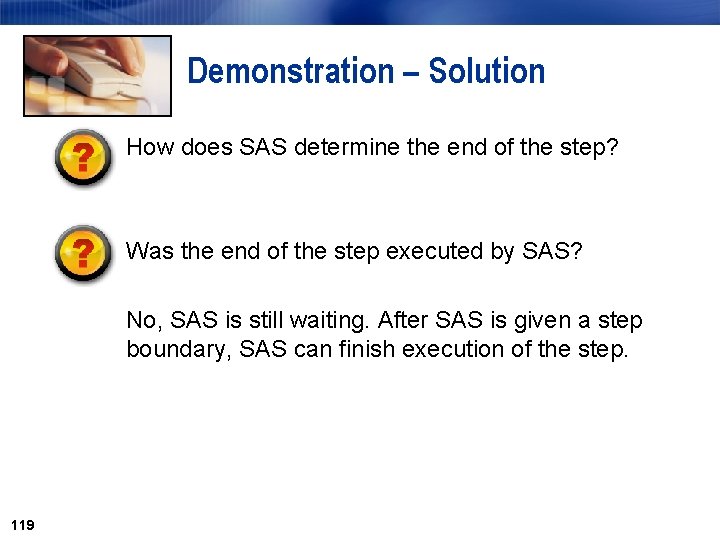 Demonstration – Solution

?

How does SAS determine the end of the step?

?

Was the end of the step executed by SAS?

No, SAS is still waiting. After SAS is given a step boundary, SAS can finish execution of the step.

119